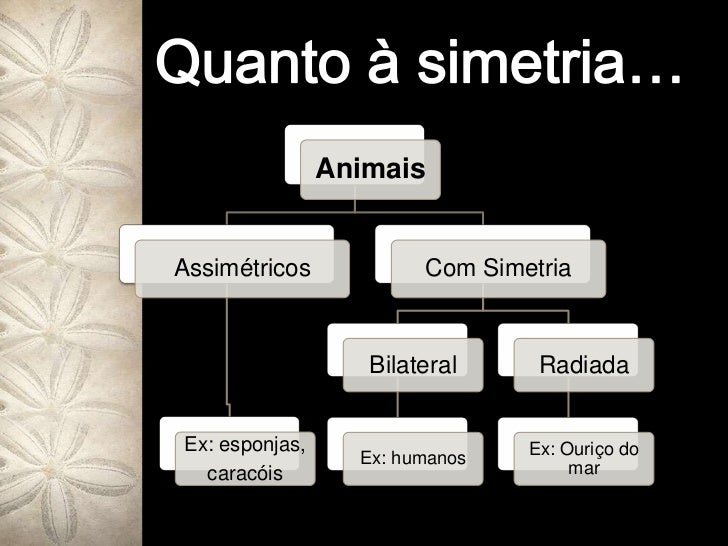 Quanto à simetria…

Animais

Assimétricos

Com Simetria

Bilateral

Radiada

Ex: esponjas, caracóis

Ex: humanos

Ex: Ouriço do mar